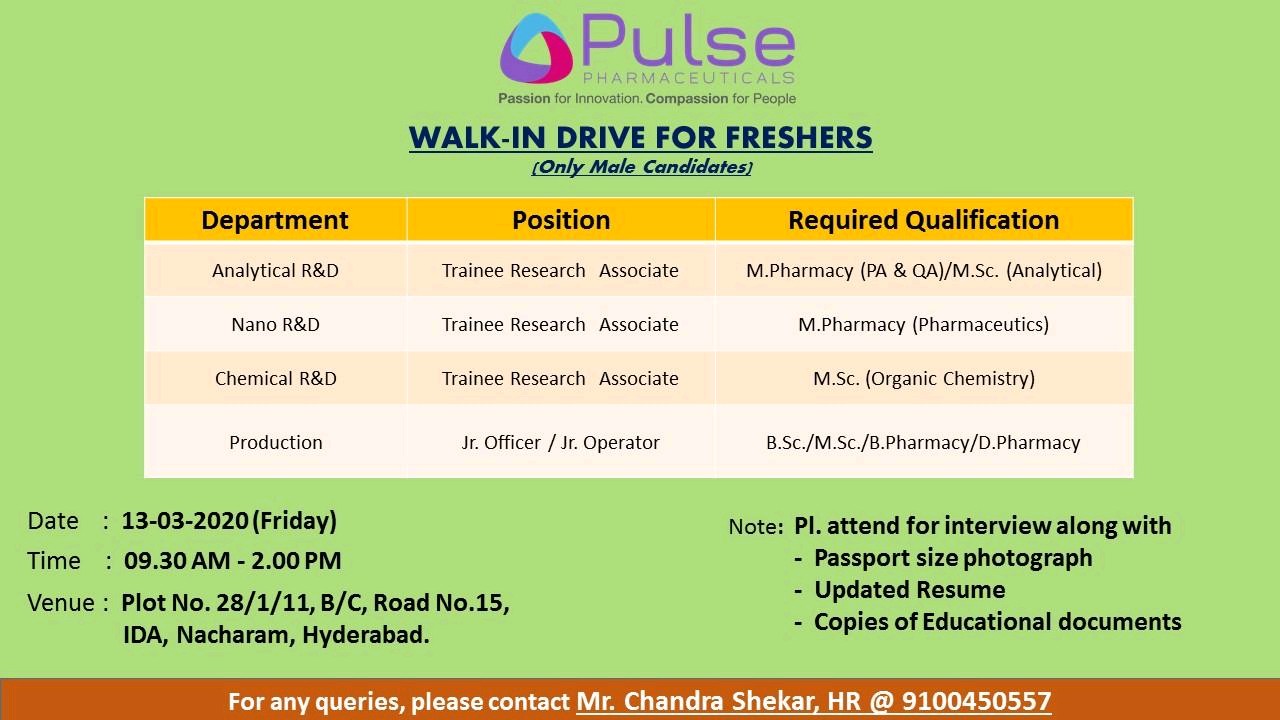 Pulse
PHARMACEUTICALS
Passion for Innovation. Compassion for People

WALK-IN DRIVE FOR FRESHERS
(Only Male Candidates)

| Department | Position | Required Qualification |
|---|---|---|
| Analytical R&D | Trainee Research Associate | M.Pharmacy (PA & QA)/M.Sc. (Analytical) |
| Nano R&D | Trainee Research Associate | M.Pharmacy (Pharmaceutics) |
| Chemical R&D | Trainee Research Associate | M.Sc. (Organic Chemistry) |
| Production | Jr. Officer / Jr. Operator | B.Sc./M.Sc./B.Pharmacy/D.Pharmacy |

Date : 13-03-2020 (Friday)
Time : 09.30 AM - 2.00 PM
Venue : Plot No. 28/1/11, B/C, Road No.15, IDA, Nacharam, Hyderabad.

Note: Pl. attend for interview along with
- Passport size photograph
- Updated Resume
- Copies of Educational documents

For any queries, please contact Mr. Chandra Shekar, HR @ 9100450557